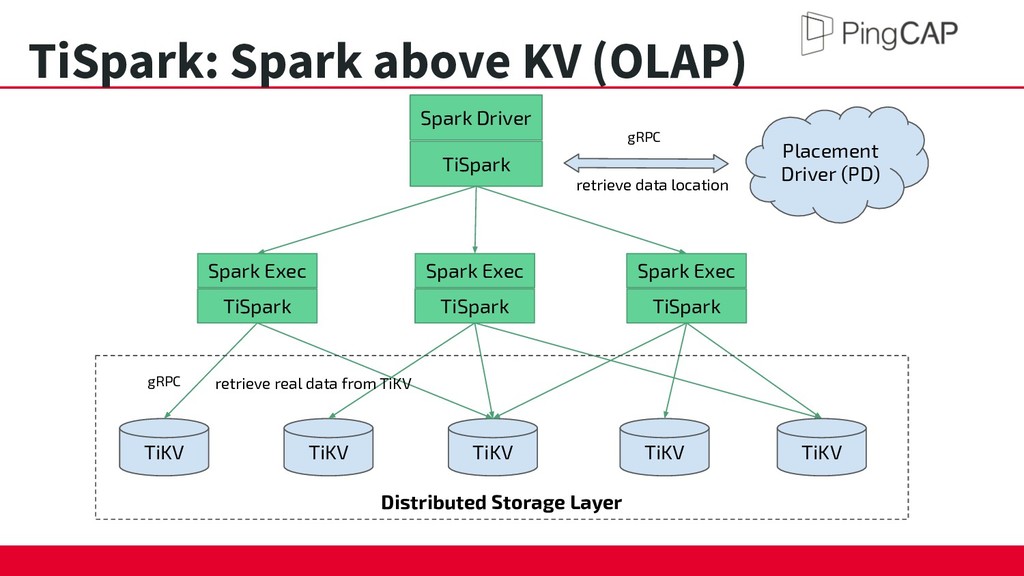 TiSpark: Spark above KV (OLAP)

PingCAP

Spark Driver

TiSpark

gRPC

retrieve data location

Placement Driver (PD)

Spark Exec

TiSpark

Spark Exec

TiSpark

Spark Exec

TiSpark

gRPC

retrieve real data from TiKV

TiKV

TiKV

TiKV

TiKV

TiKV

Distributed Storage Layer